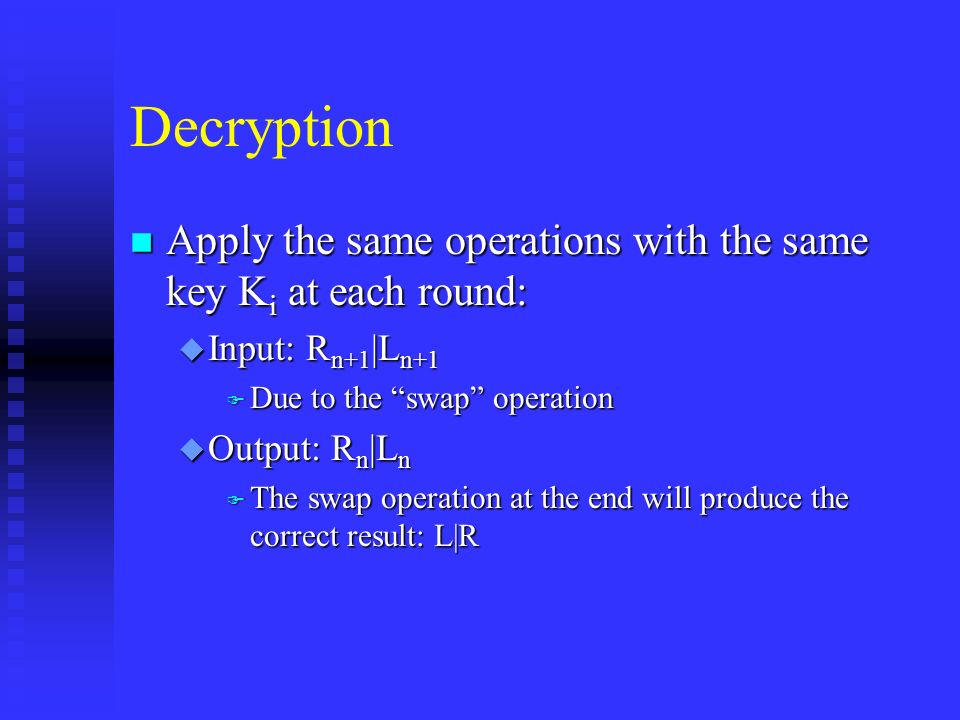 Decryption

Apply the same operations with the same key $K_i$ at each round:

Input: $R_{n+1}|L_{n+1}$

Due to the “swap” operation

Output: $R_n|L_n$

The swap operation at the end will produce the correct result: L|R